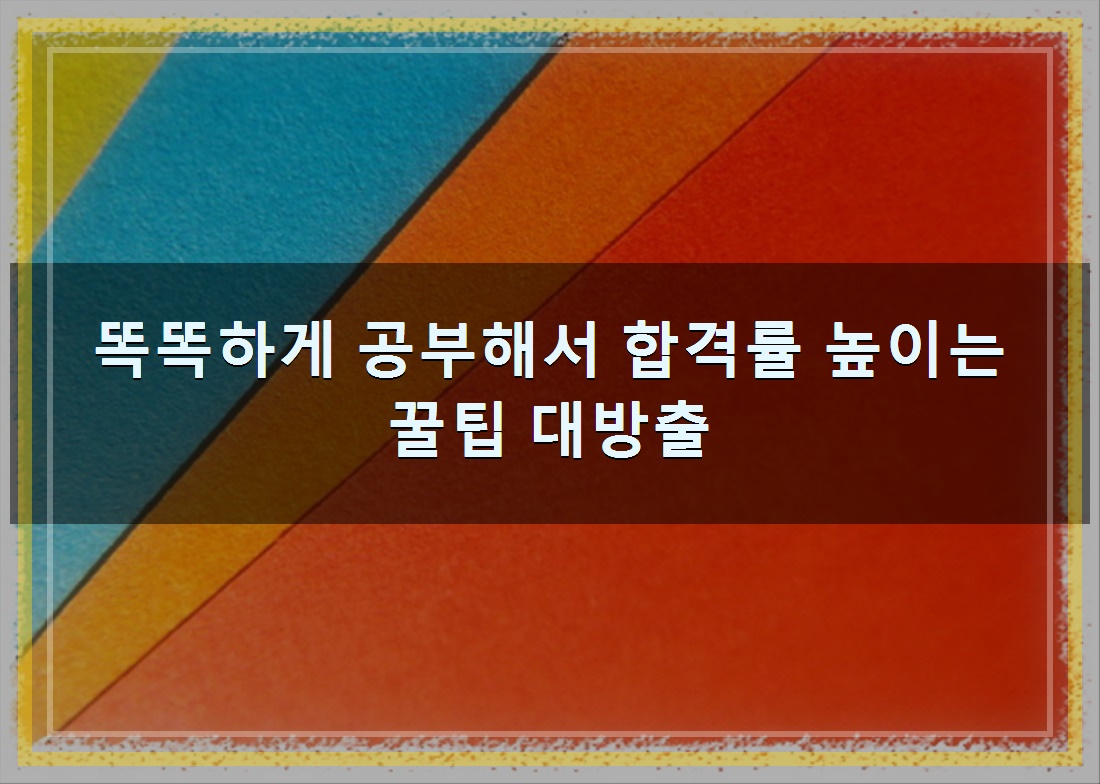 똑똑하게 공부해서 합격률 높이는 꿀팁 대방출